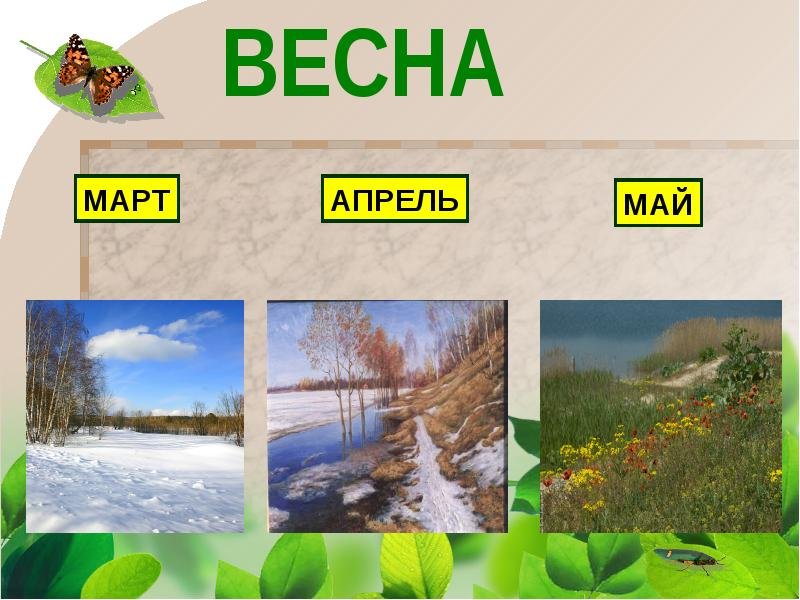 ВЕСНА

МАРТ

АПРЕЛЬ

МАЙ